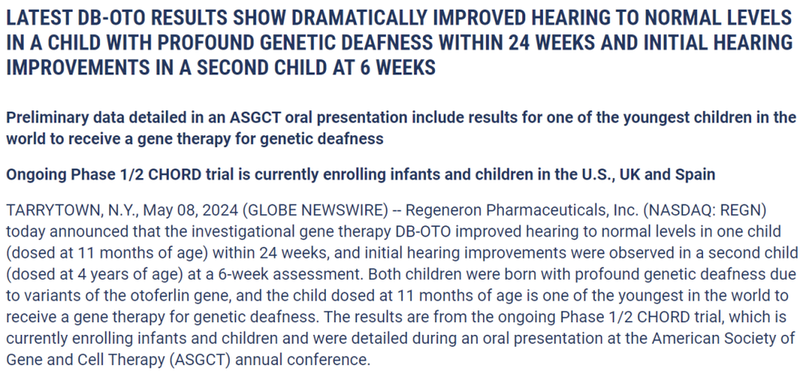 LATEST DB-OTO RESULTS SHOW DRAMATICALLY IMPROVED HEARING TO NORMAL LEVELS IN A CHILD WITH PROFOUND GENETIC DEAFNESS WITHIN 24 WEEKS AND INITIAL HEARING IMPROVEMENTS IN A SECOND CHILD AT 6 WEEKS

Preliminary data detailed in an ASGCT oral presentation include results for one of the youngest children in the world to receive a gene therapy for genetic deafness

Ongoing Phase 1/2 CHORD trial is currently enrolling infants and children in the U.S., UK and Spain

TARRYTOWN, N.Y., May 08, 2024 (GLOBE NEWSWIRE) -- Regeneron Pharmaceuticals, Inc. (NASDAQ: REGN) today announced that the investigational gene therapy DB-OTO improved hearing to normal levels in one child (dosed at 11 months of age) within 24 weeks, and initial hearing improvements were observed in a second child (dosed at 4 years of age) at a 6-week assessment. Both children were born with profound genetic deafness due to variants of the otoferlin gene, and the child dosed at 11 months of age is one of the youngest in the world to receive a gene therapy for genetic deafness. The results are from the ongoing Phase 1/2 CHORD trial, which is currently enrolling infants and children and were detailed during an oral presentation at the American Society of Gene and Cell Therapy (ASGCT) annual conference.